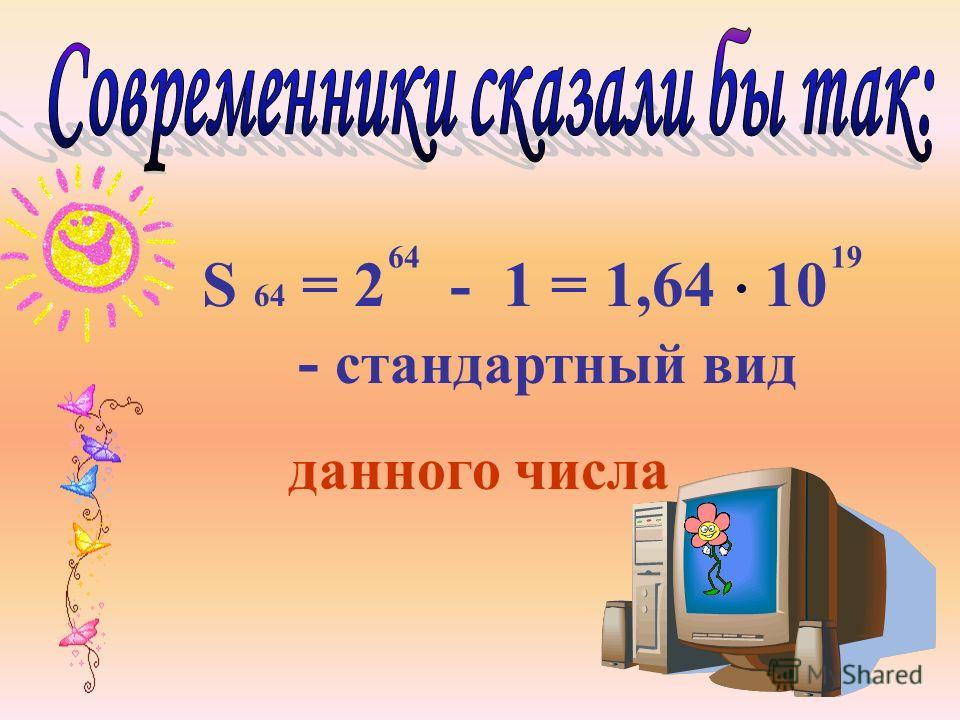 Современники сказали бы так:

$S_{64} = 2^{64} - 1 = 1,64 \cdot 10^{19}$

- стандартный вид данного числа

MyShared